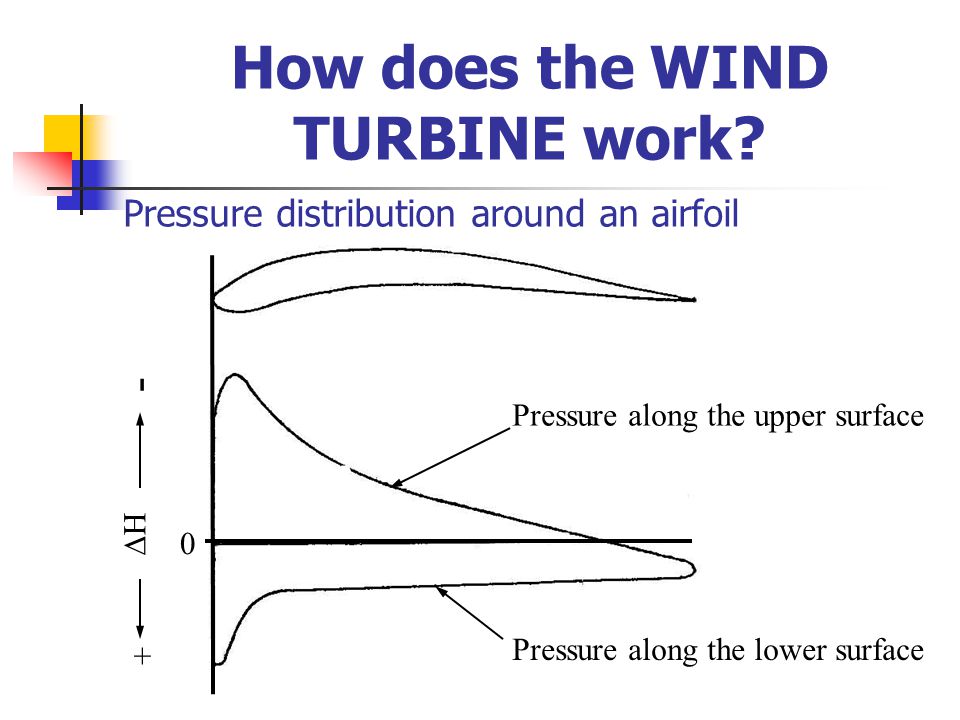 How does the WIND TURBINE work?

Pressure distribution around an airfoil

-

$\Delta H$

0

+

Pressure along the upper surface

Pressure along the lower surface